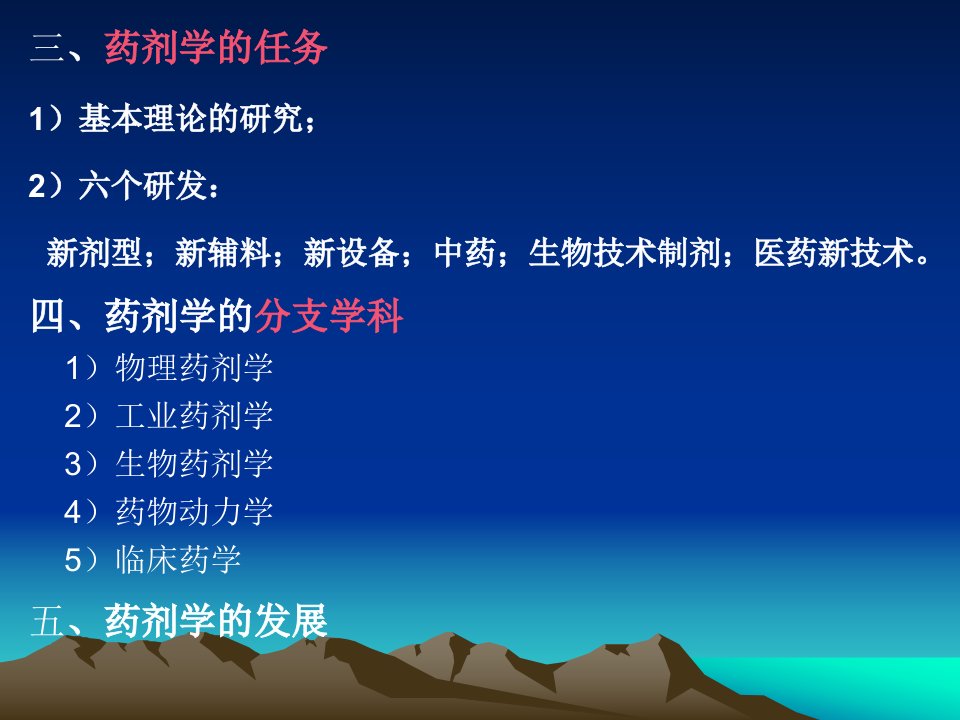 三、药剂学的任务

1）基本理论的研究；

2）六个研发：

新剂型；新辅料；新设备；中药；生物技术制剂；医药新技术。

四、药剂学的分支学科

1）物理药剂学

2）工业药剂学

3）生物药剂学

4）药物动力学

5）临床药学

五、药剂学的发展